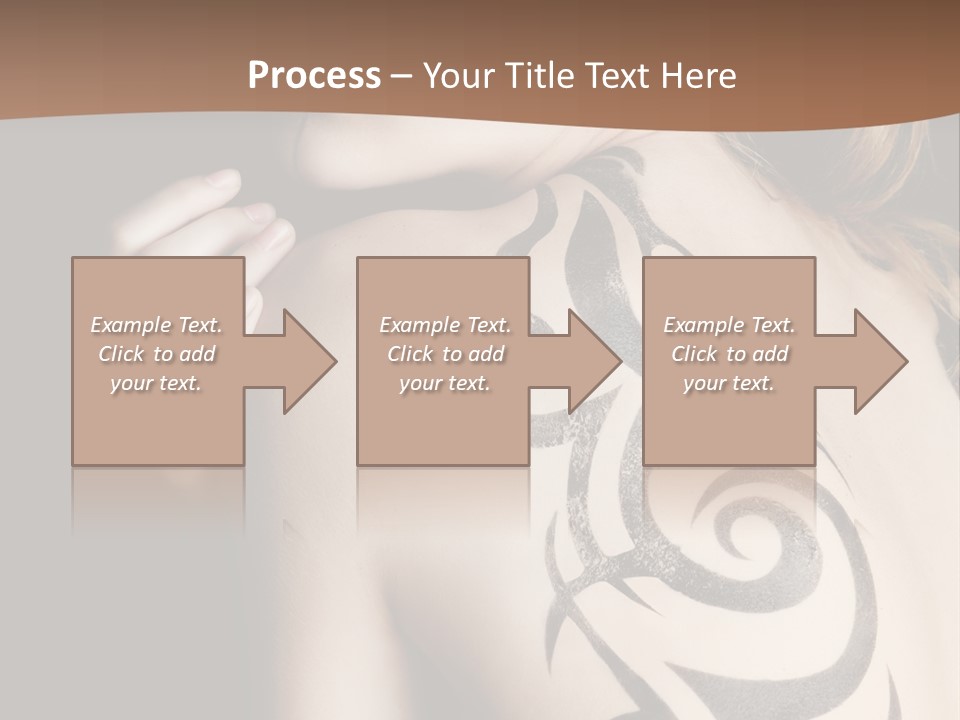 Process – Your Title Text Here

Example Text. Click to add your text.

Example Text. Click to add your text.

Example Text. Click to add your text.